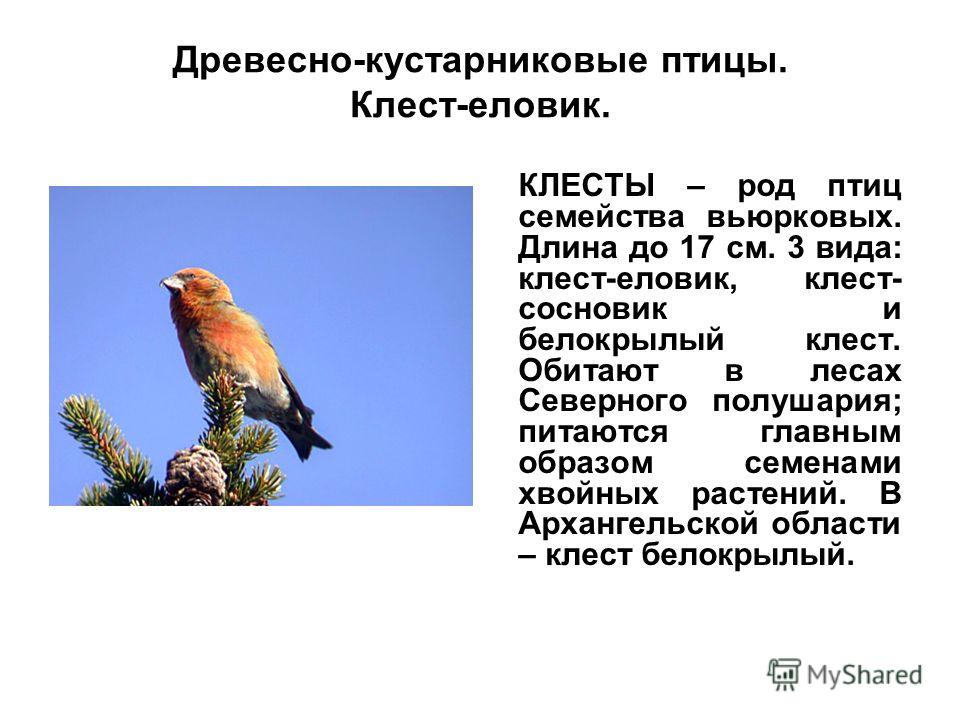 Древесно-кустарниковые птицы. Клест-еловик.

КЛЕСТЫ – род птиц семейства вьюрковых. Длина до 17 см. 3 вида: клест-еловик, клест-сосновик и белокрылый клест. Обитают в лесах Северного полушария; питаются главным образом семенами хвойных растений. В Архангельской области – клест белокрылый.

MyShared